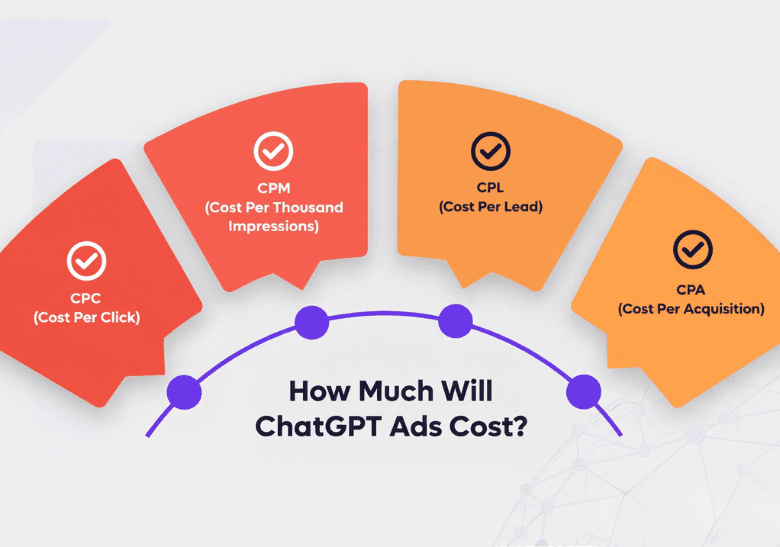 CPC
(Cost Per Click)

CPM
(Cost Per Thousand Impressions)

CPL
(Cost Per Lead)

CPA
(Cost Per Acquisition)

How Much Will ChatGPT Ads Cost?